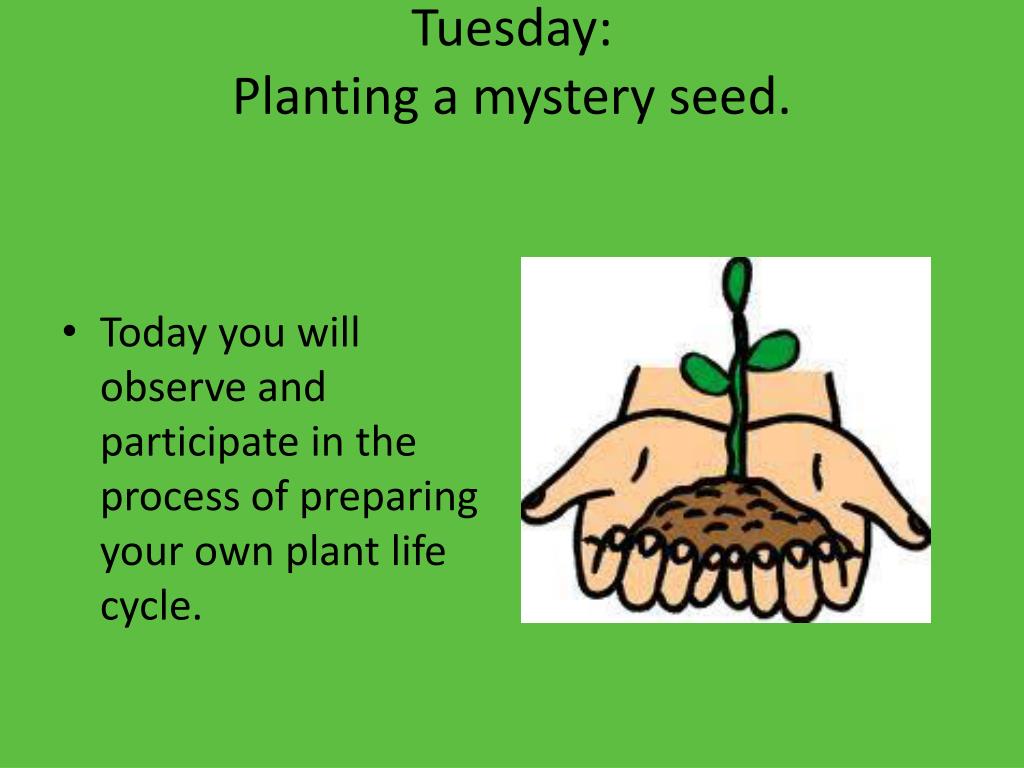 Tuesday:
Planting a mystery seed.

• Today you will observe and participate in the process of preparing your own plant life cycle.